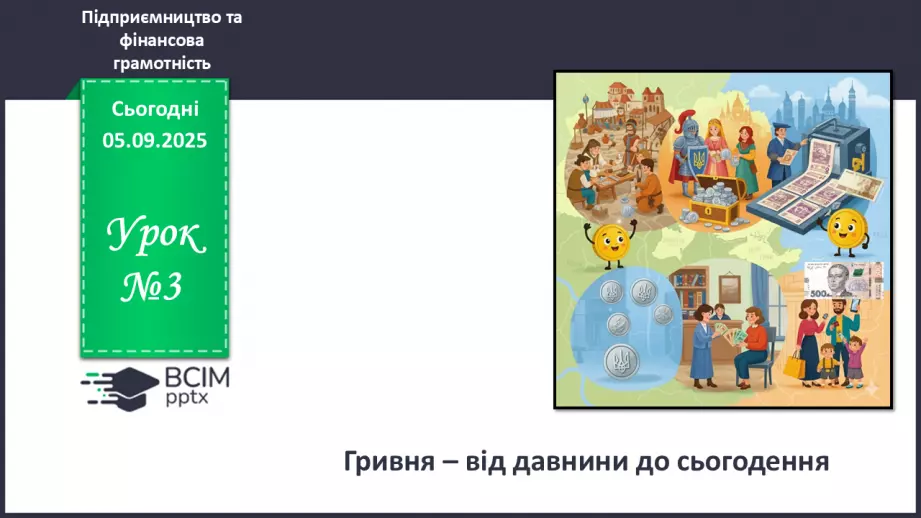 Підприємництво та фінансова грамотність

Сьогодні 05.09.2025

Урок №3

ВСІМ pptx

500

Гривня – від давнини до сьогодення